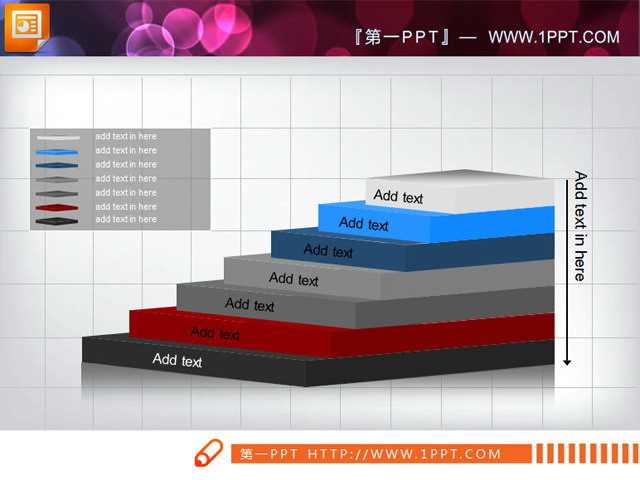 『第一PPT』— WWW.1PPT.COM

add text in here
add text in here
add text in here
add text in here
add text in here
add text in here
add text in here

Add text
Add text
Add text
Add text
Add text
Add text
Add text

Add text in here

第一PPT HTTP://WWW.1PPT.COM